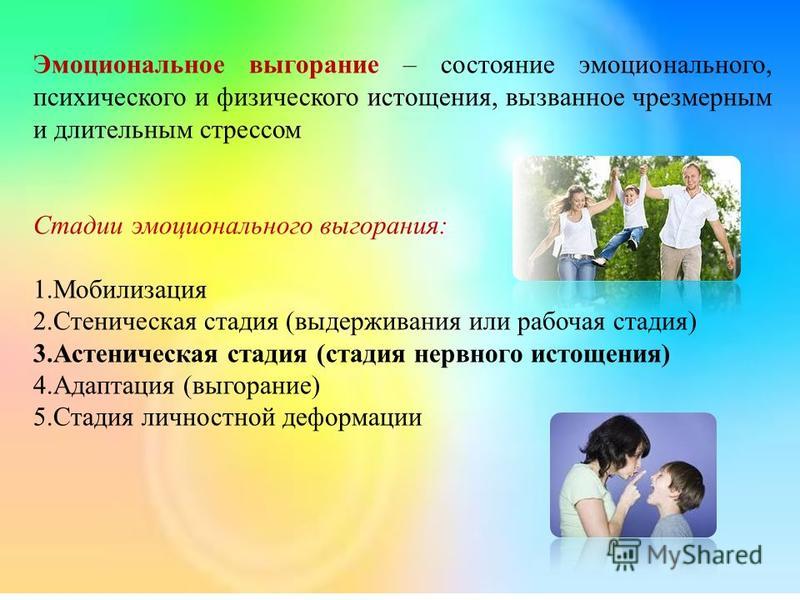 Эмоциональное выгорание – состояние эмоционального, психического и физического истощения, вызванное чрезмерным и длительным стрессом

Стадии эмоционального выгорания:

1.Мобилизация
2.Стеническая стадия (выдерживания или рабочая стадия)
3.Астеническая стадия (стадия нервного истощения)
4.Адаптация (выгорание)
5.Стадия личностной деформации

MyShared